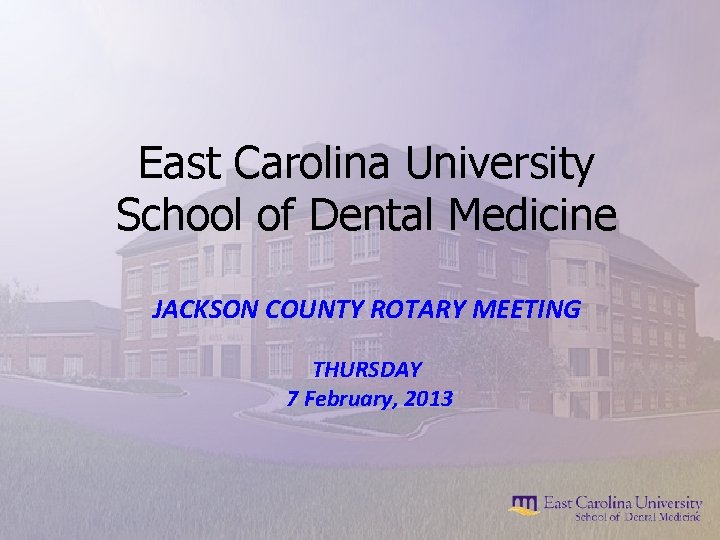 East Carolina University
School of Dental Medicine

JACKSON COUNTY ROTARY MEETING

THURSDAY
7 February, 2013

East Carolina University
School of Dental Medicine